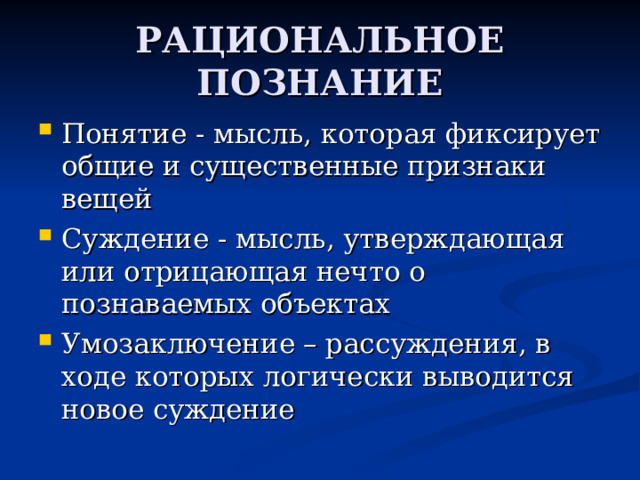 РАЦИОНАЛЬНОЕ ПОЗНАНИЕ

- Понятие - мысль, которая фиксирует общие и существенные признаки вещей
- Суждение - мысль, утверждающая или отрицающая нечто о познаваемых объектах
- Умозаключение – рассуждения, в ходе которых логически выводится новое суждение